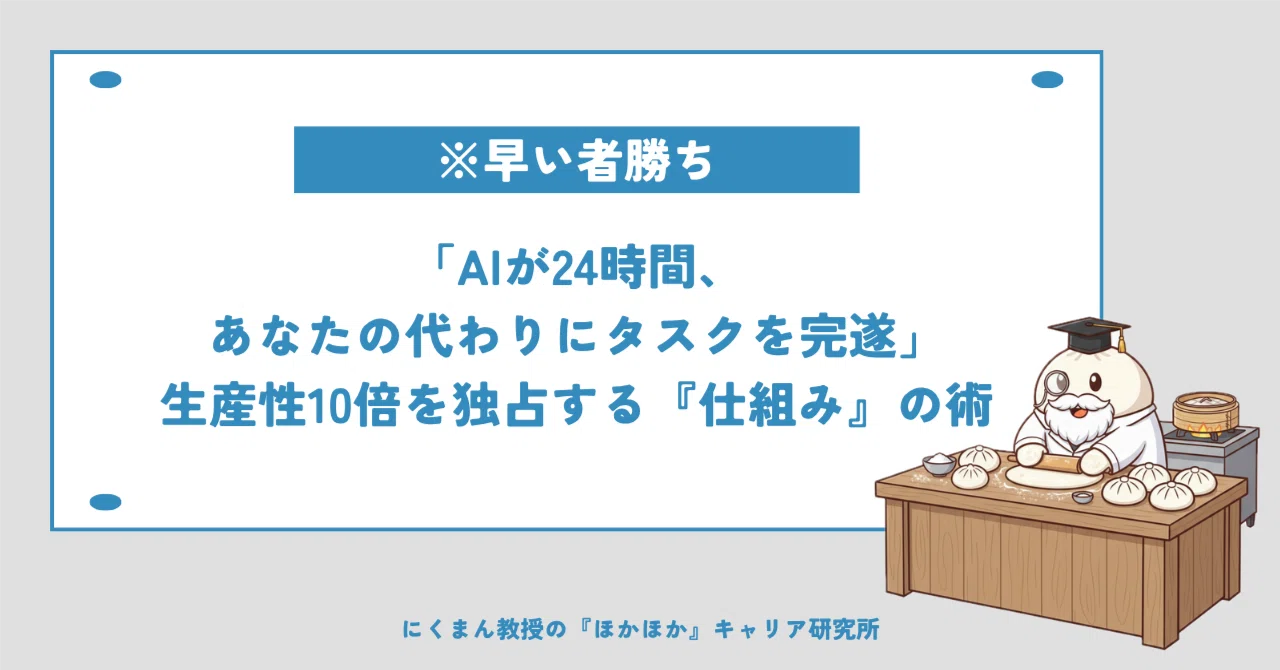 ※早い者勝ち

「AIが24時間、
あなたの代わりにタスクを完遂」
生産性10倍を独占する『仕組み』の術

にくまん教授の『ほかほか』キャリア研究所